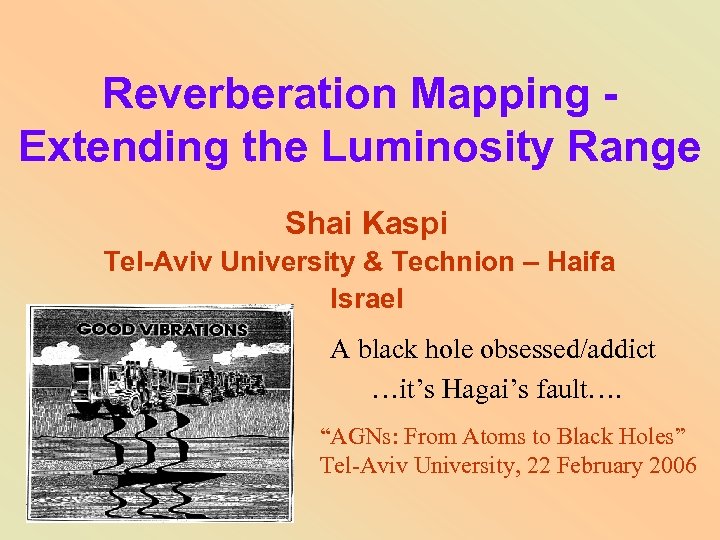 Reverberation Mapping - Extending the Luminosity Range

Shai Kaspi
Tel-Aviv University & Technion – Haifa
Israel

GOOD VIBRATIONS

A black hole obsessed/addict
…it's Hagai's fault….

"AGNs: From Atoms to Black Holes"
Tel-Aviv University, 22 February 2006